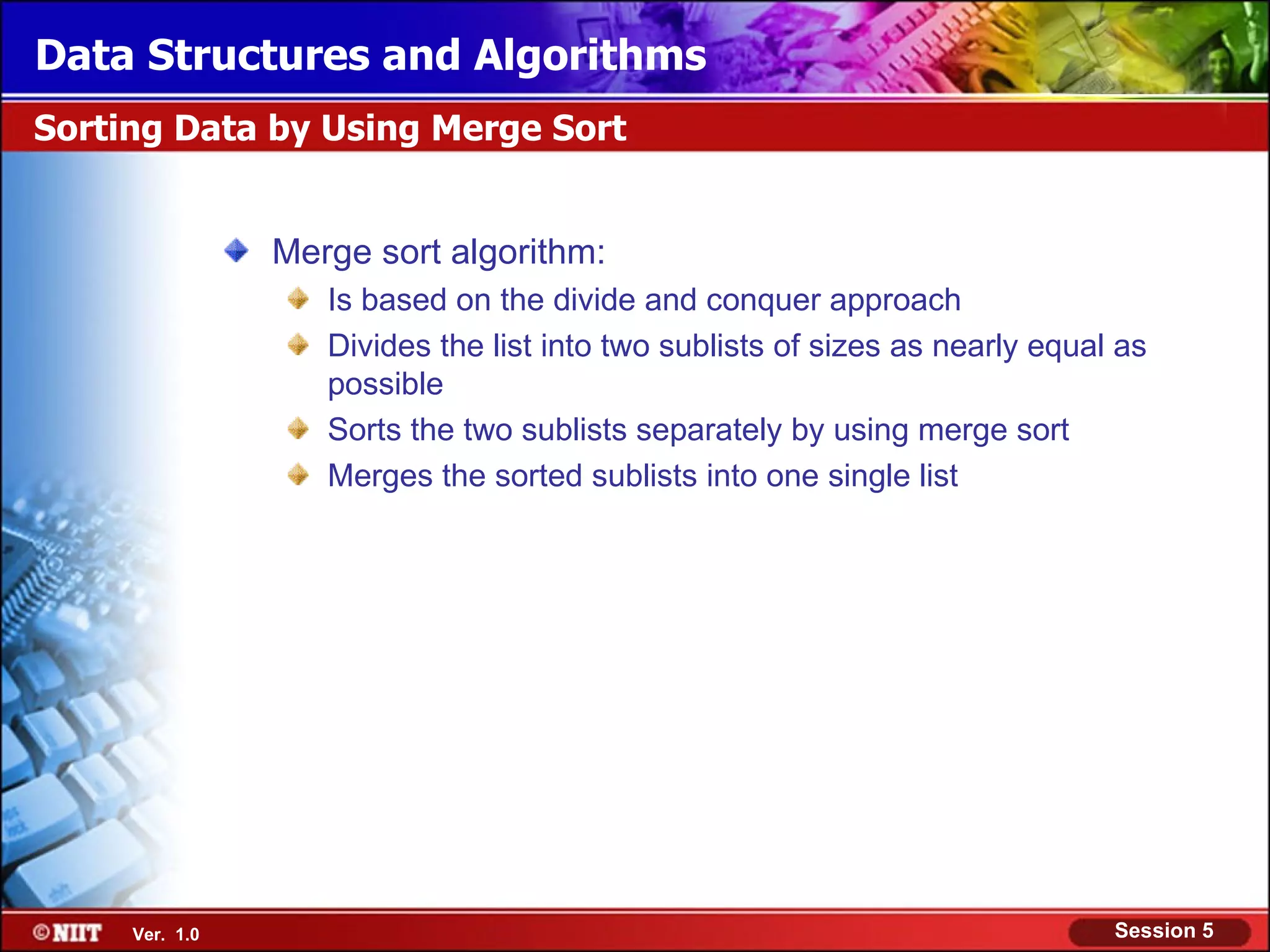 Data Structures and Algorithms

Sorting Data by Using Merge Sort

Merge sort algorithm:

Is based on the divide and conquer approach

Divides the list into two sublists of sizes as nearly equal as possible

Sorts the two sublists separately by using merge sort

Merges the sorted sublists into one single list

©NIIT Ver. 1.0

Session 5